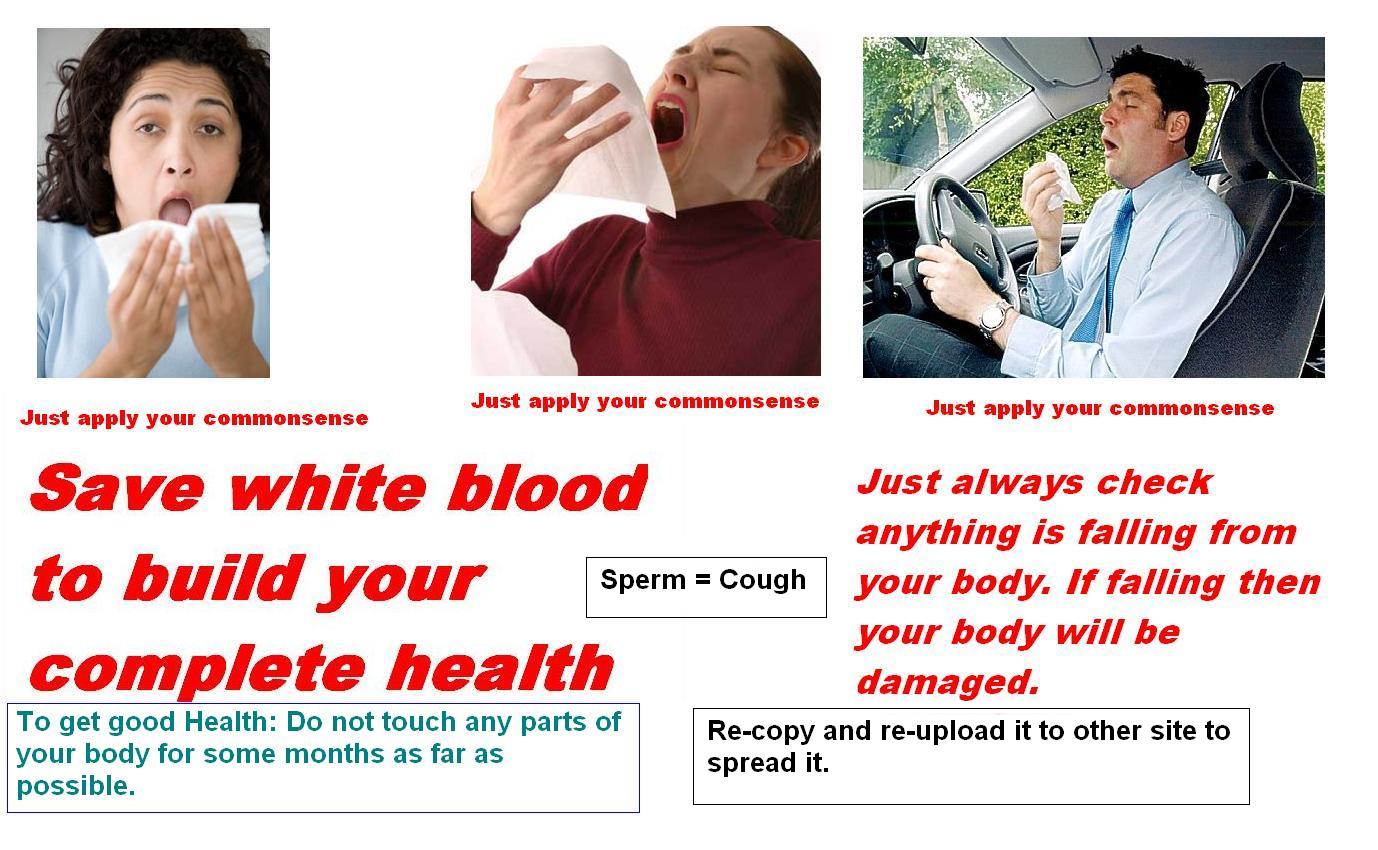 Just apply your commonsense

Just apply your commonsense

Just apply your commonsense

Save white blood to build your complete health

Sperm = Cough

Just always check anything is falling from your body. If falling then your body will be damaged.

To get good Health: Do not touch any parts of your body for some months as far as possible.

Re-copy and re-upload it to other site to spread it.